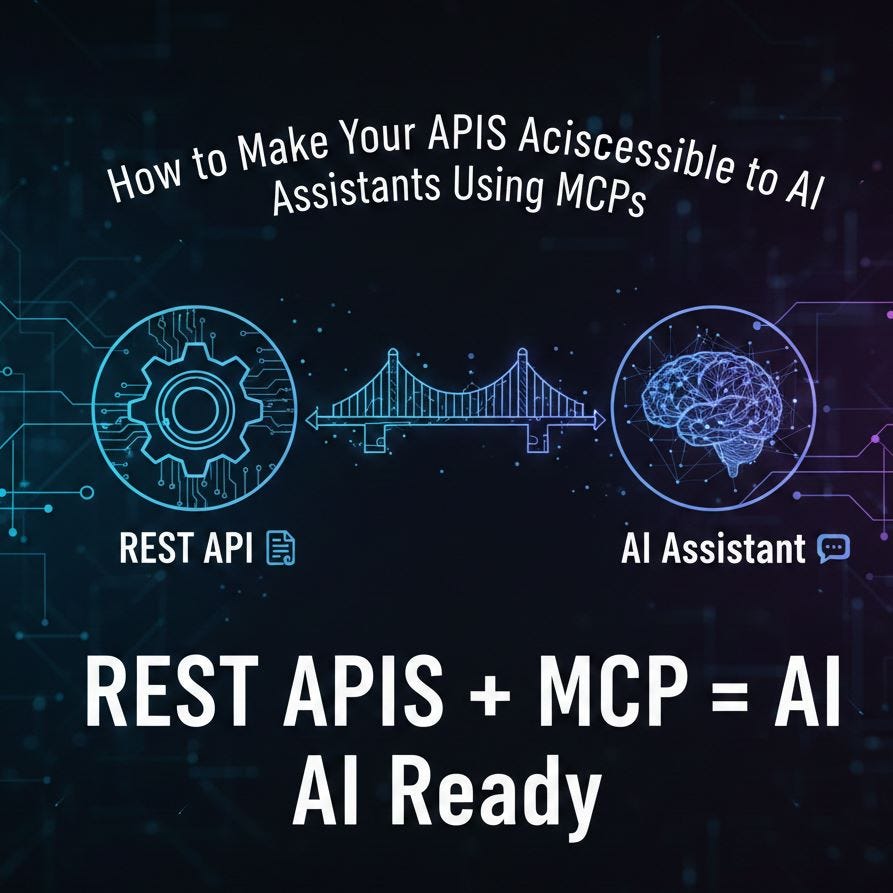 How to Make Your APIS Aciscessible to AI Assistants Using MCPs

REST API

AI Assistant

REST APIS + MCP = AI AI Ready